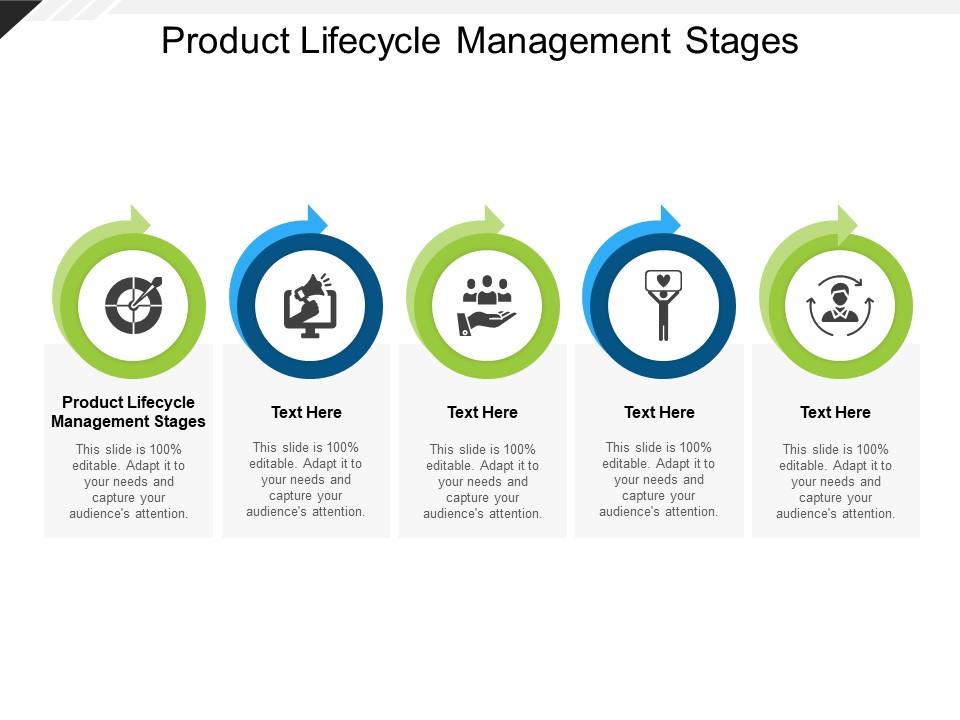 Product Lifecycle Management Stages

Product Lifecycle Management Stages

This slide is 100% editable. Adapt it to your needs and capture your audience's attention.

Text Here

This slide is 100% editable. Adapt it to your needs and capture your audience's attention.

Text Here

This slide is 100% editable. Adapt it to your needs and capture your audience's attention.

Text Here

This slide is 100% editable. Adapt it to your needs and capture your audience's attention.

Text Here

This slide is 100% editable. Adapt it to your needs and capture your audience's attention.